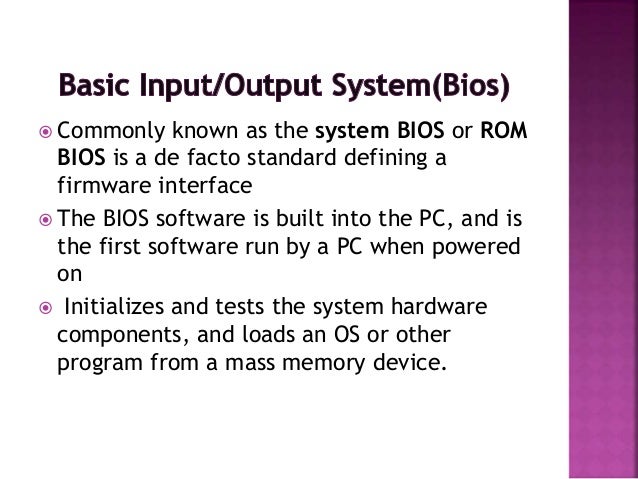 Basic Input/Output System(Bios)

Commonly known as the system BIOS or ROM BIOS is a de facto standard defining a firmware interface

The BIOS software is built into the PC, and is the first software run by a PC when powered on

Initializes and tests the system hardware components, and loads an OS or other program from a mass memory device.